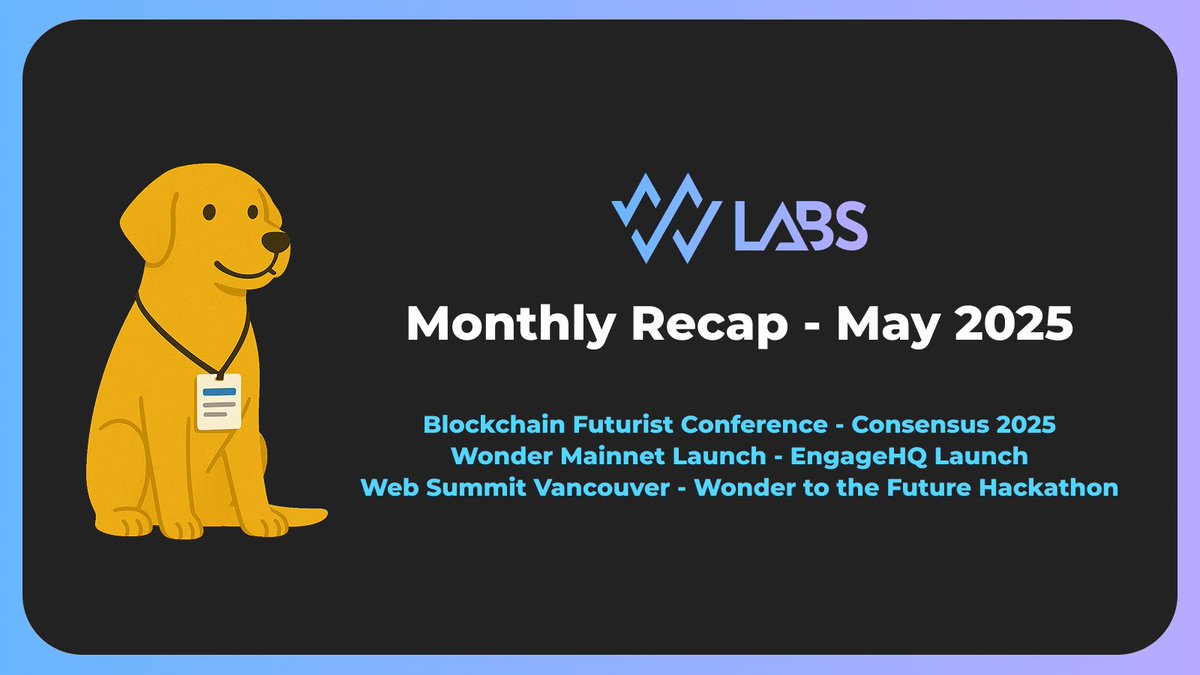 LABS

Monthly Recap - May 2025

Blockchain Futurist Conference - Consensus 2025
Wonder Mainnet Launch - EngageHQ Launch
Web Summit Vancouver - Wonder to the Future Hackathon